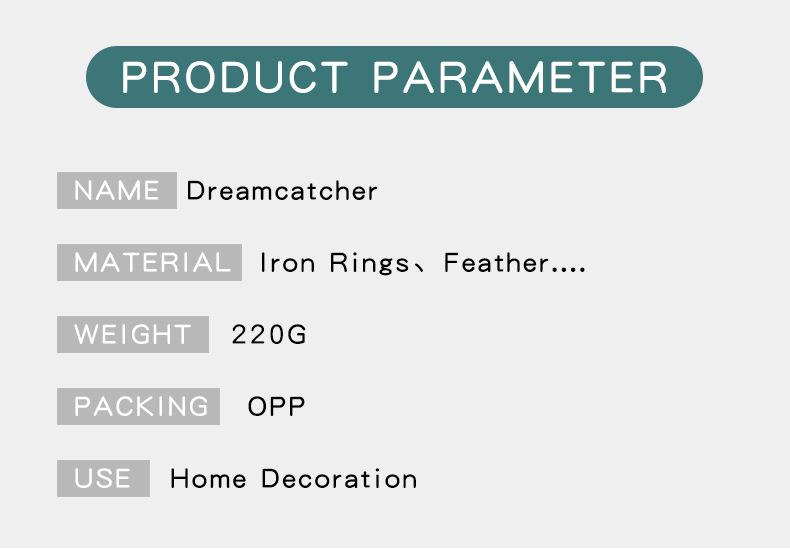 PRODUCT PARAMETER

NAME Dreamcatcher

MATERIAL Iron Rings、Feather....

WEIGHT 220G

PACKING OPP

USE Home Decoration